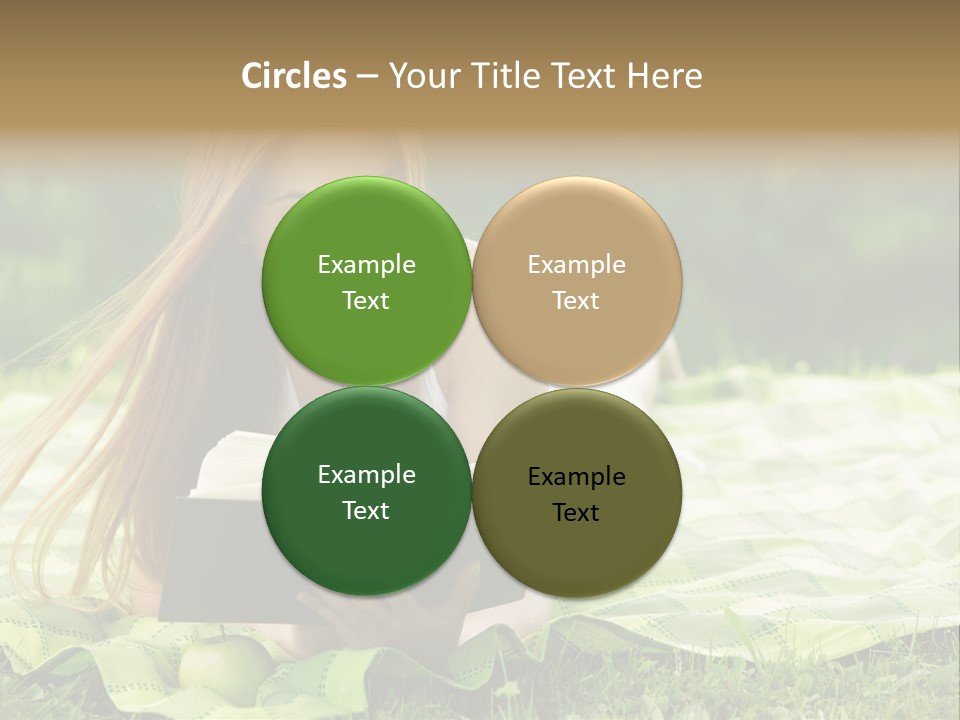 Circles – Your Title Text Here

Example Text

Example Text

Example Text

Example Text